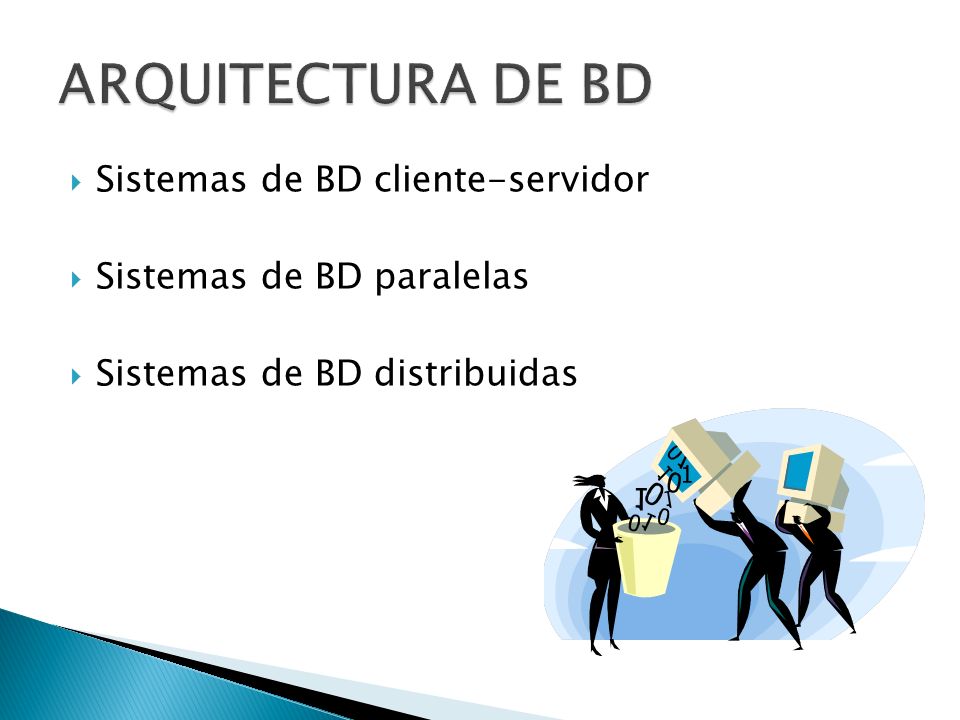 ARQUITECTURA DE BD

Sistemas de BD cliente-servidor

Sistemas de BD paralelas

Sistemas de BD distribuidas